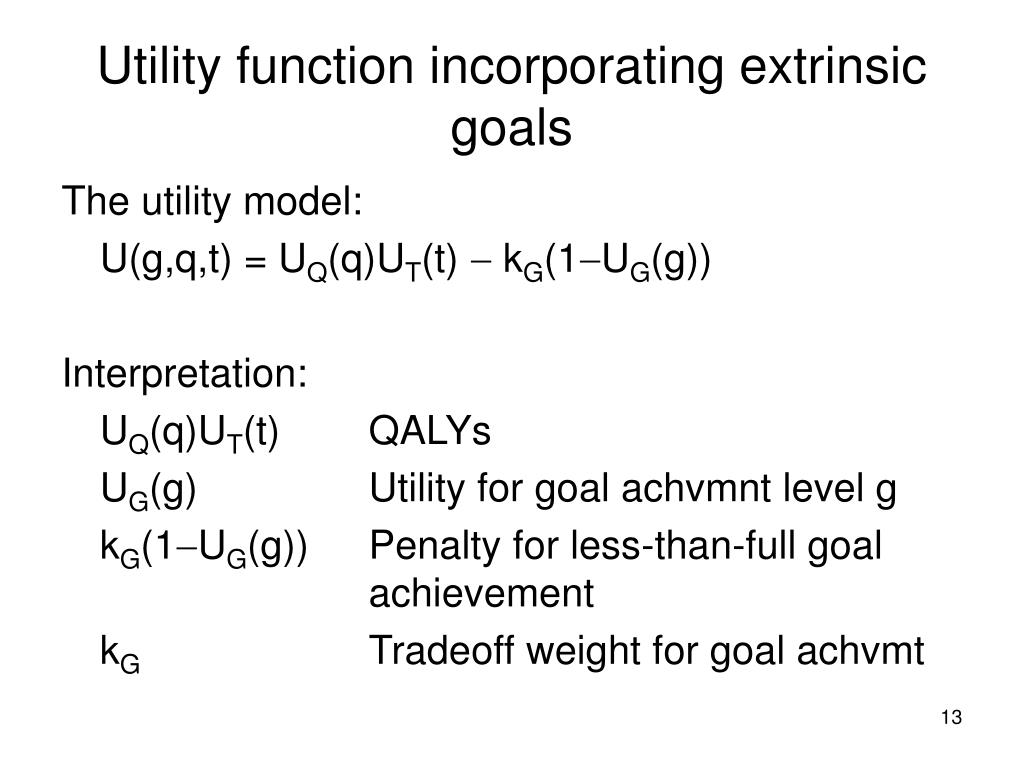 Utility function incorporating extrinsic goals

The utility model:

$U(g,q,t) = U_Q(q)U_T(t) - k_G(1-U_G(g))$

Interpretation:

$U_Q(q)U_T(t)$ QALYs

$U_G(g)$ Utility for goal achvmnt level g

$k_G(1-U_G(g))$ Penalty for less-than-full goal achievement

$k_G$ Tradeoff weight for goal achvmt

13